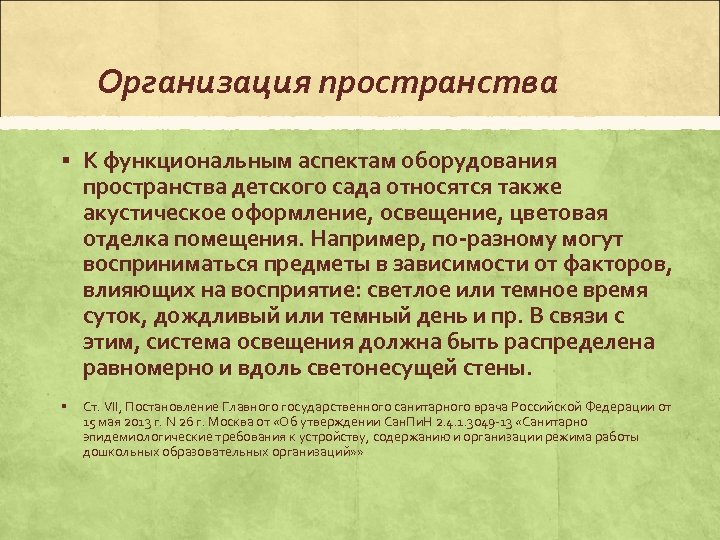 Организация пространства

▪ К функциональным аспектам оборудования пространства детского сада относятся также акустическое оформление, освещение, цветовая отделка помещения. Например, по-разному могут восприниматься предметы в зависимости от факторов, влияющих на восприятие: светлое или темное время суток, дождливый или темный день и пр. В связи с этим, система освещения должна быть распределена равномерно и вдоль светонесущей стены.

▪ Ст. VII, Постановление Главного государственного санитарного врача Российской Федерации от 15 мая 2013 г. N 26 г. Москва от «Об утверждении СанПиН 2.4.1.3049-13 «Санитарно эпидемиологические требования к устройству, содержанию и организации режима работы дошкольных образовательных организаций»»